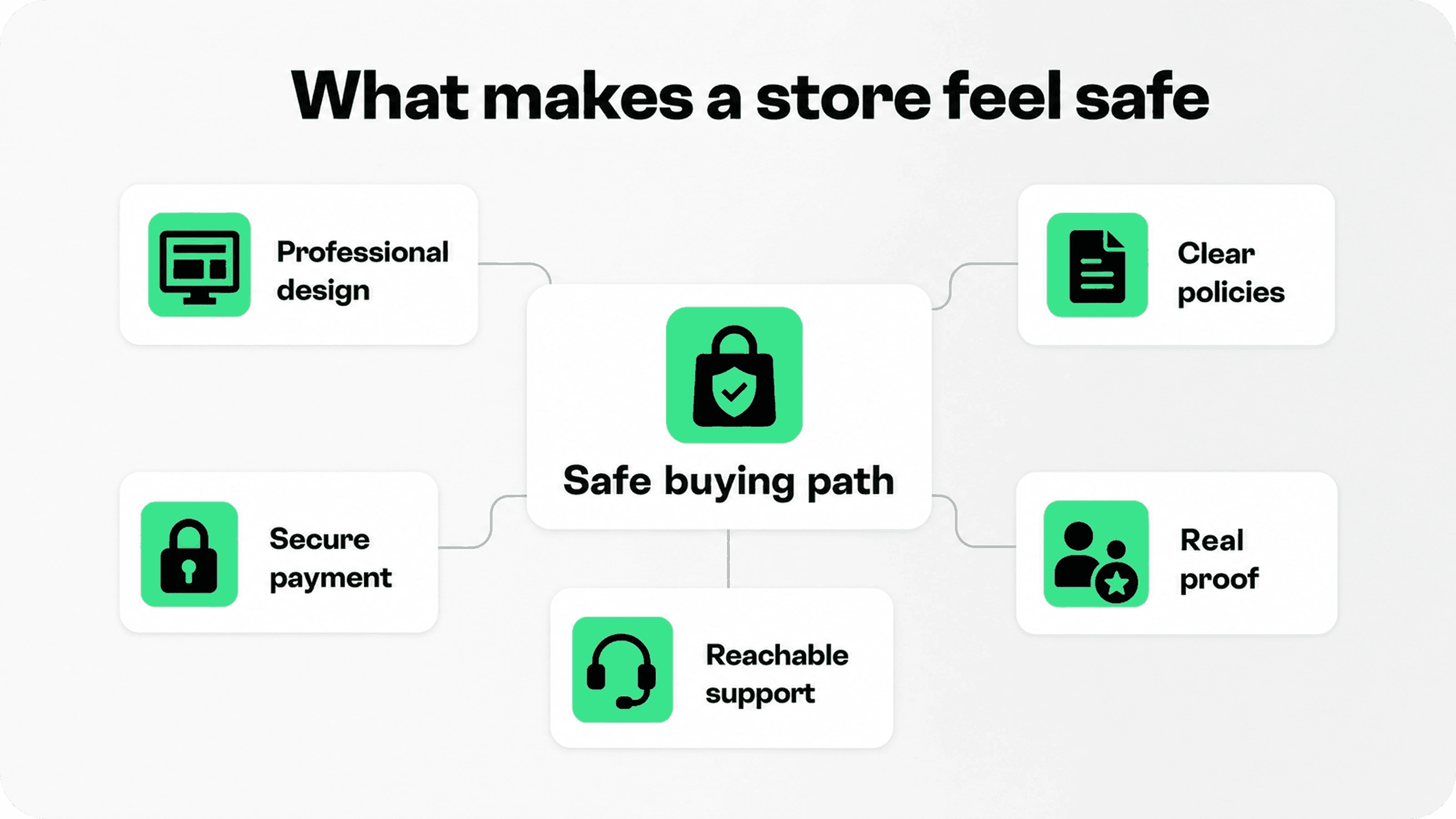 What makes a store feel safe

Professional design

Clear policies

Safe buying path

Secure payment

Real proof

Reachable support